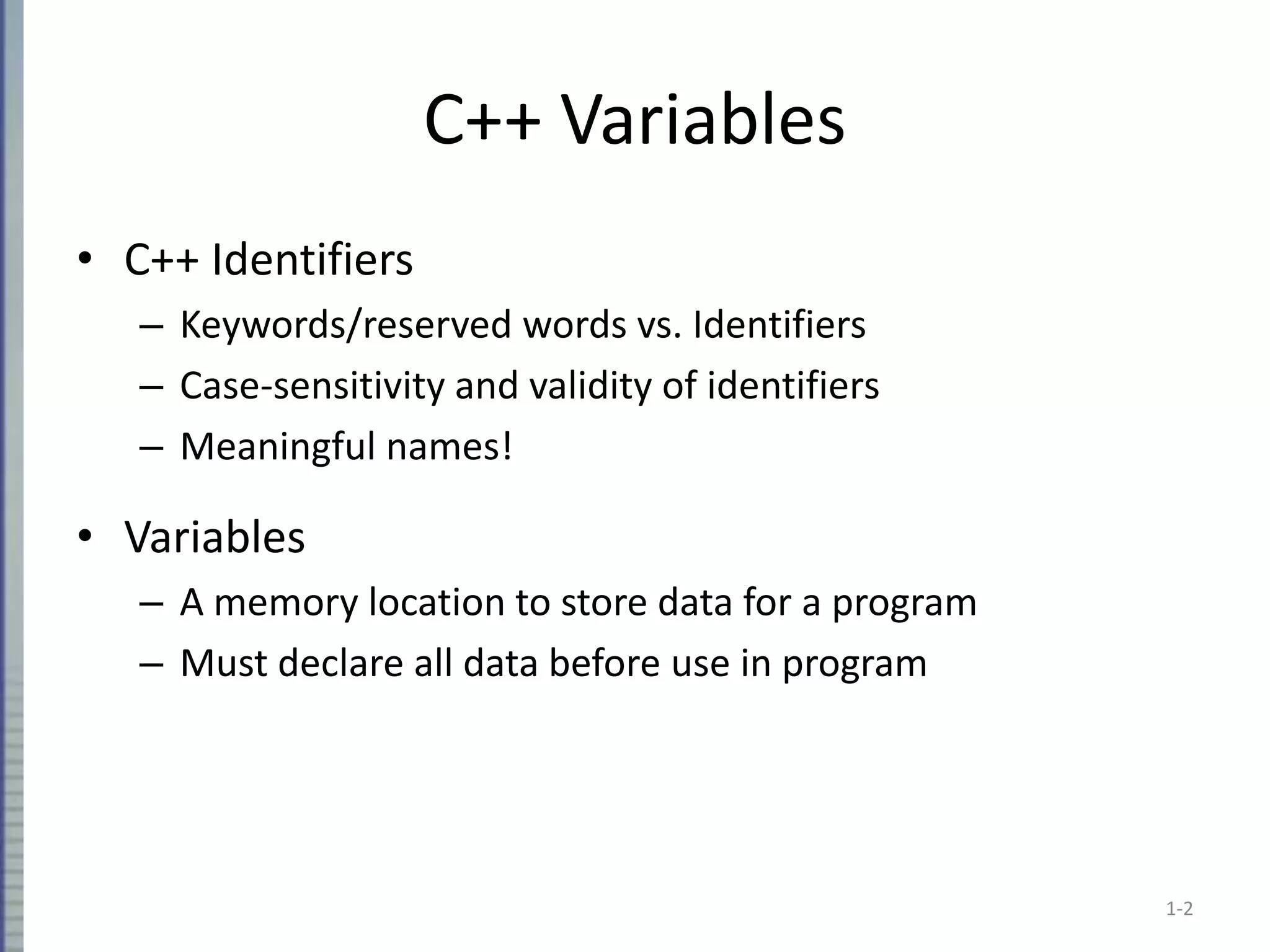 C++ Variables

• C++ Identifiers
 – Keywords/reserved words vs. Identifiers
 – Case-sensitivity and validity of identifiers
 – Meaningful names!

• Variables
 – A memory location to store data for a program
 – Must declare all data before use in program

1-2